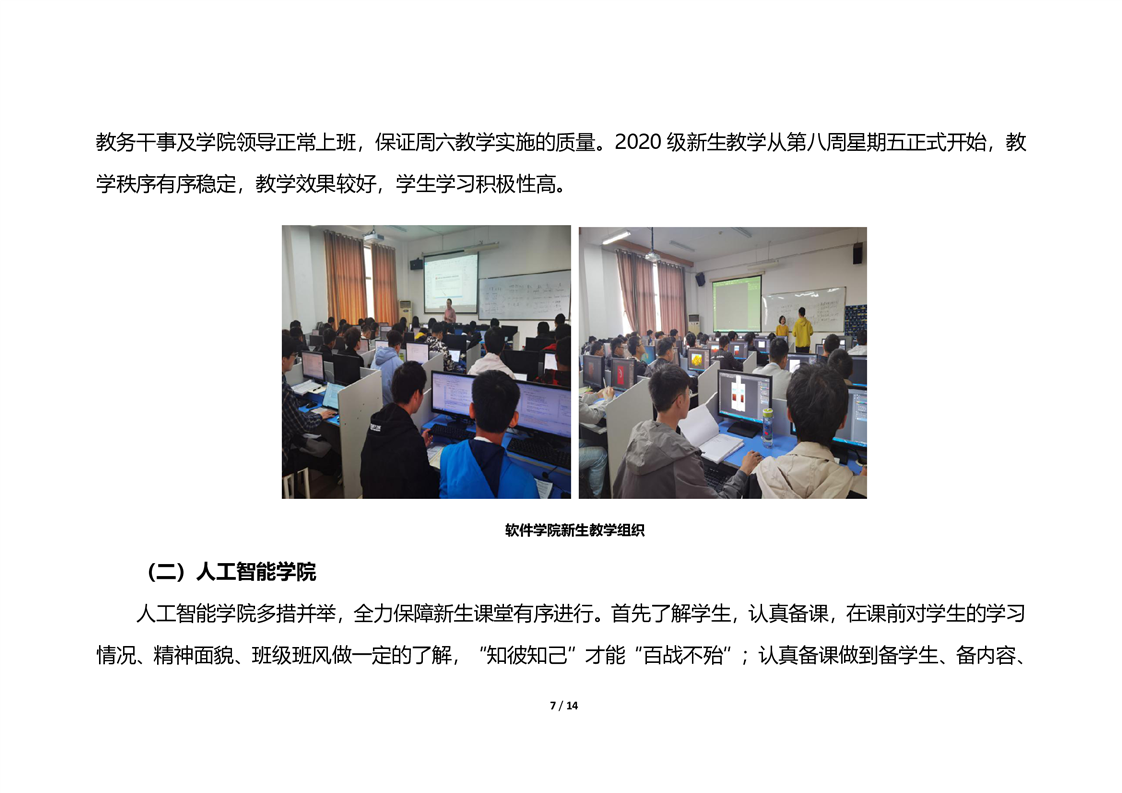 教务干事及学院领导正常上班，保证周六教学实施的质量。2020 级新生教学从第八周星期五正式开始，教学秩序有序稳定，教学效果较好，学生学习积极性高。

软件学院新生教学组织

（二）人工智能学院

人工智能学院多措并举，全力保障新生课堂有序进行。首先了解学生，认真备课，在课前对学生的学习情况、精神面貌、班级班风做一定的了解，“知彼知己”才能“百战不殆”；认真备课做到备学生、备内容、

7 / 14